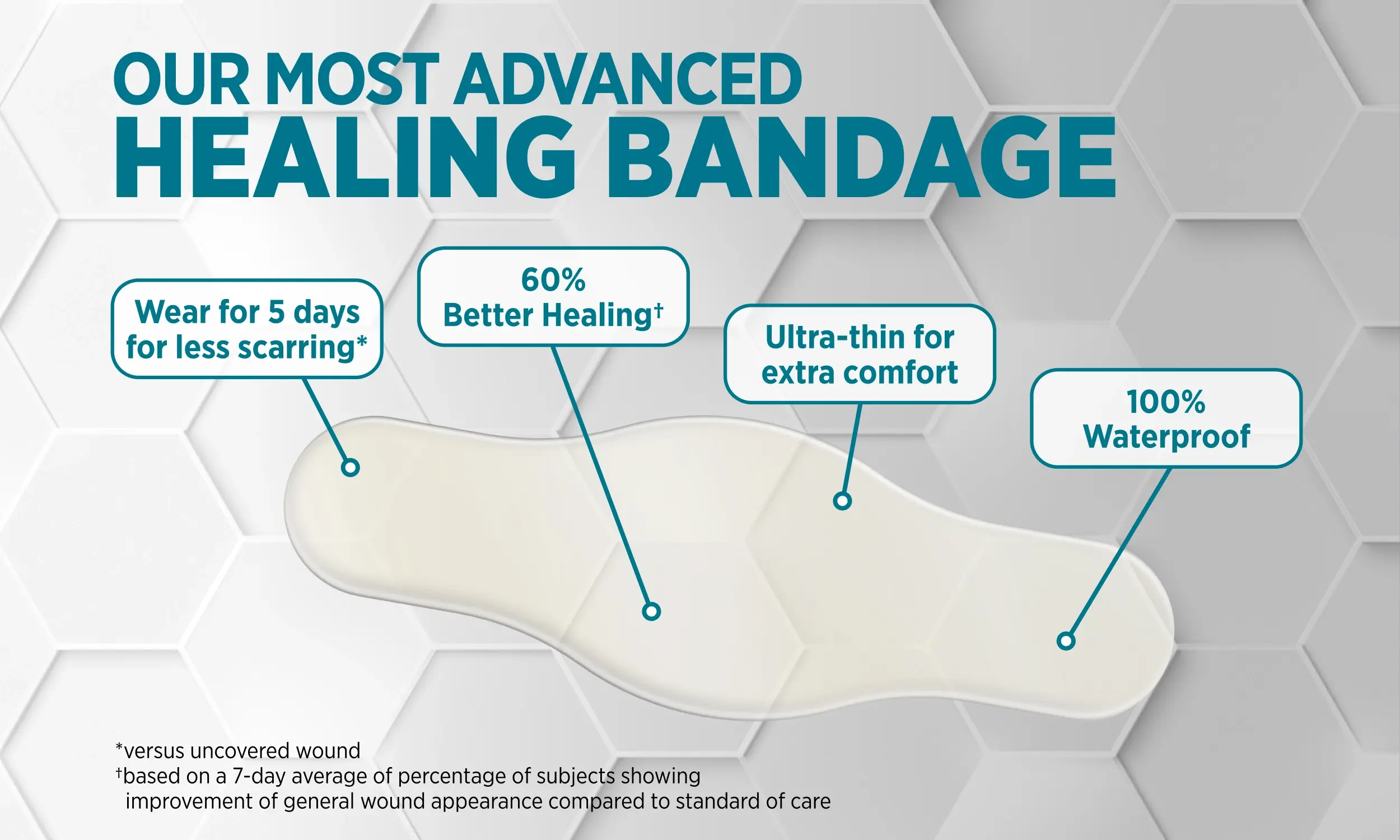 OUR MOST ADVANCED
HEALING BANDAGE

Wear for 5 days for less scarring*

60%
Better Healing†

Ultra-thin for extra comfort

100%
Waterproof

*versus uncovered wound
†based on a 7-day average of percentage of subjects showing improvement of general wound appearance compared to standard of care